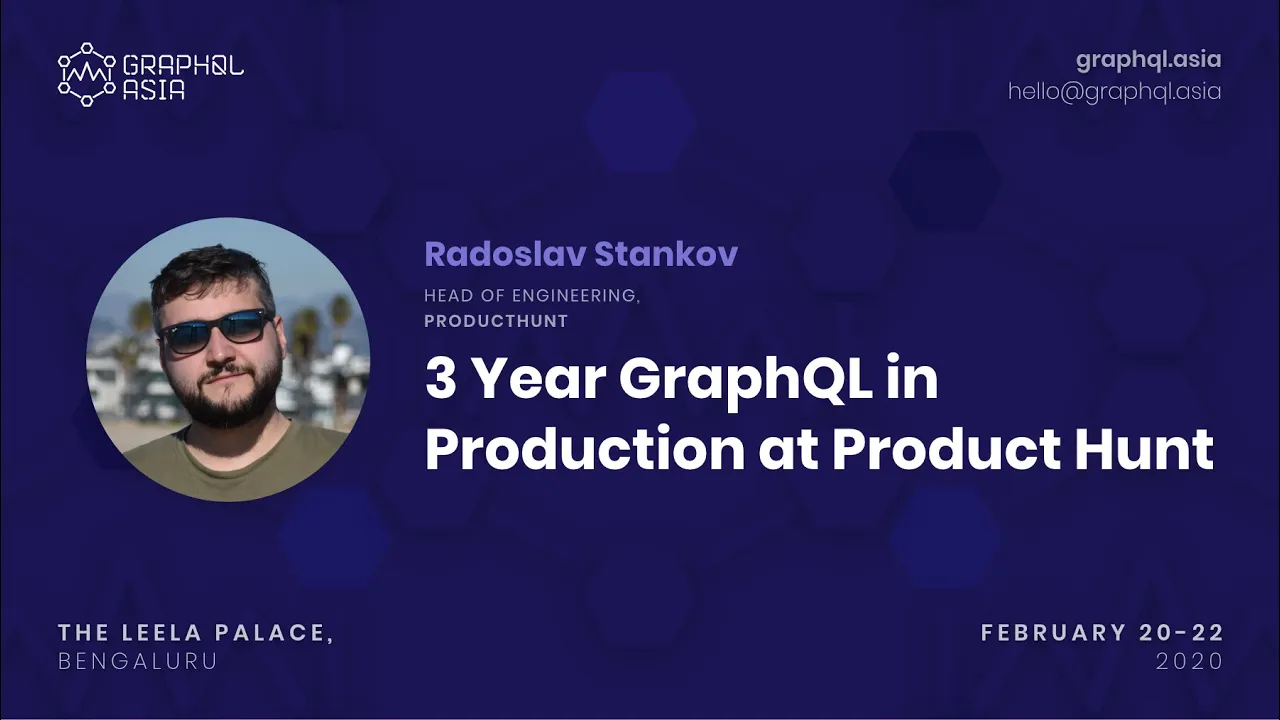 GRAPHQL ASIA

graphql.asia
hello@graphql.asia

Radoslav Stankov

HEAD OF ENGINEERING,
PRODUCTHUNT

3 Year GraphQL in Production at Product Hunt

THE LEELA PALACE,
BENGALURU

FEBRUARY 20-22
2020